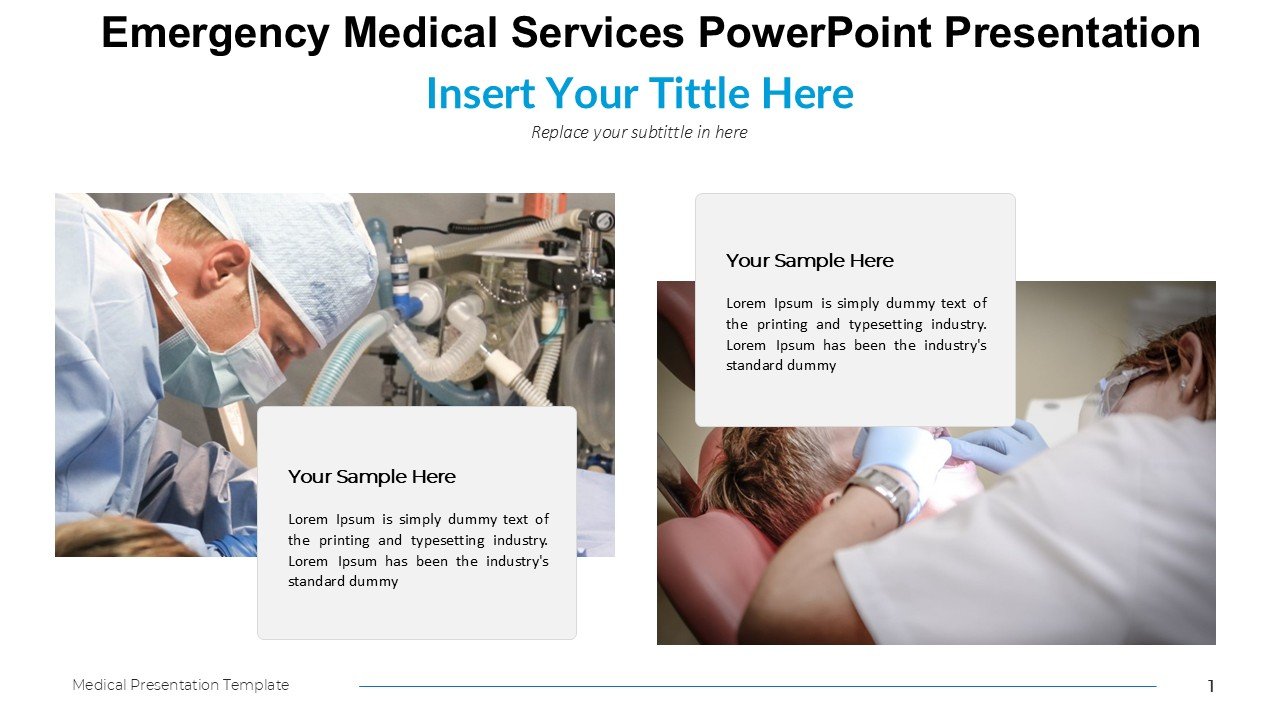 Emergency Medical Services PowerPoint Presentation

Insert Your Tittle Here

Replace your subtittle in here

Your Sample Here

Lorem Ipsum is simply dummy text of the printing and typesetting industry. Lorem Ipsum has been the industry's standard dummy

Your Sample Here

Lorem Ipsum is simply dummy text of the printing and typesetting industry. Lorem Ipsum has been the industry's standard dummy

Medical Presentation Template

1